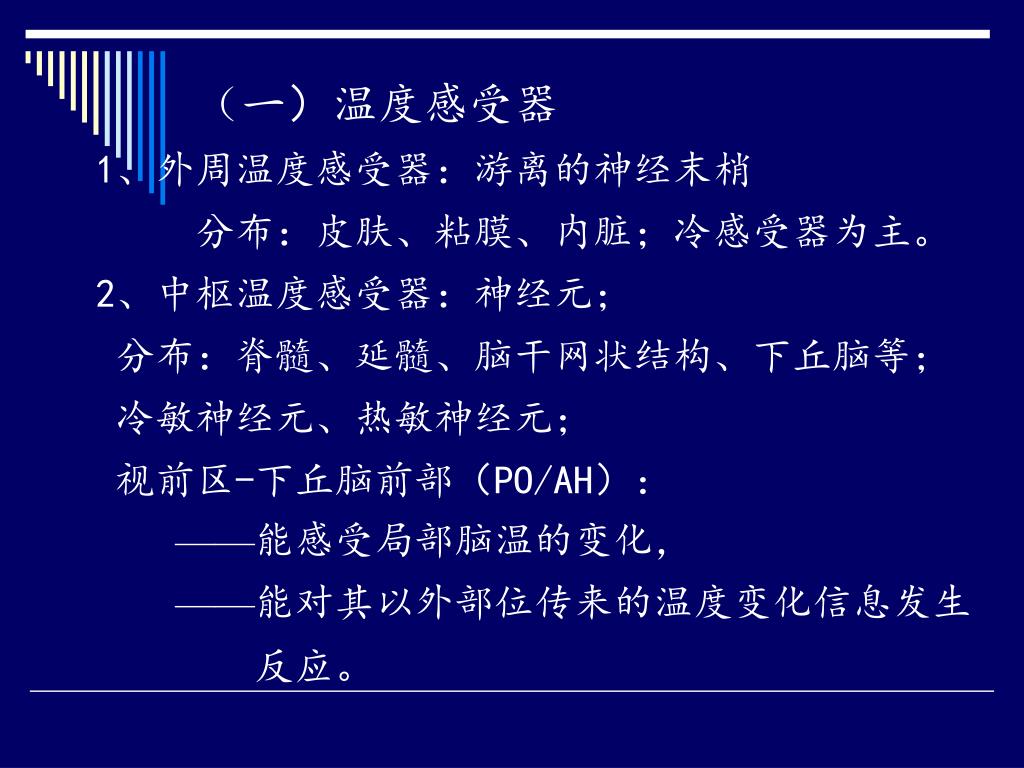 （一）温度感受器

1、外周温度感受器：游离的神经末梢

分布：皮肤、粘膜、内脏；冷感受器为主。

2、中枢温度感受器：神经元；

分布：脊髓、延髓、脑干网状结构、下丘脑等；

冷敏神经元、热敏神经元；

视前区-下丘脑前部（PO/AH）：

——能感受局部脑温的变化，

——能对其以外部位传来的温度变化信息发生反应。